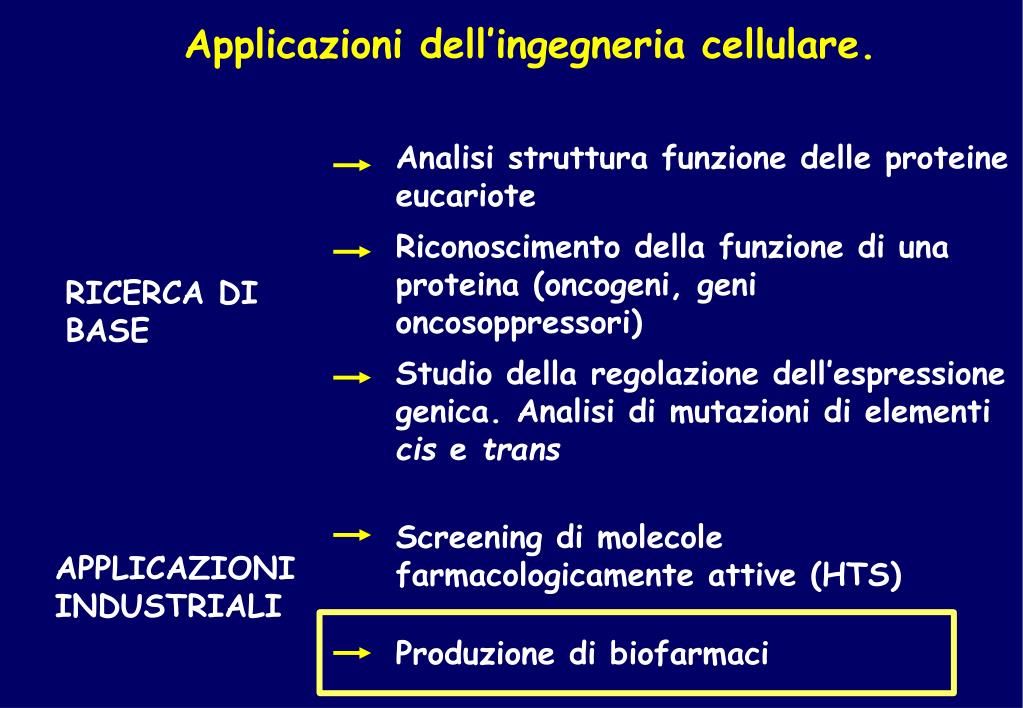 Applicazioni dell’ingegneria cellulare.

RICERCA DI BASE

→ Analisi struttura funzione delle proteine eucariote

→ Riconoscimento della funzione di una proteina (oncogeni, geni oncosoppressori)

→ Studio della regolazione dell’espressione genica. Analisi di mutazioni di elementi cis e trans

APPLICAZIONI INDUSTRIALI

→ Screening di molecole farmacologicamente attive (HTS)

→ Produzione di biofarmaci